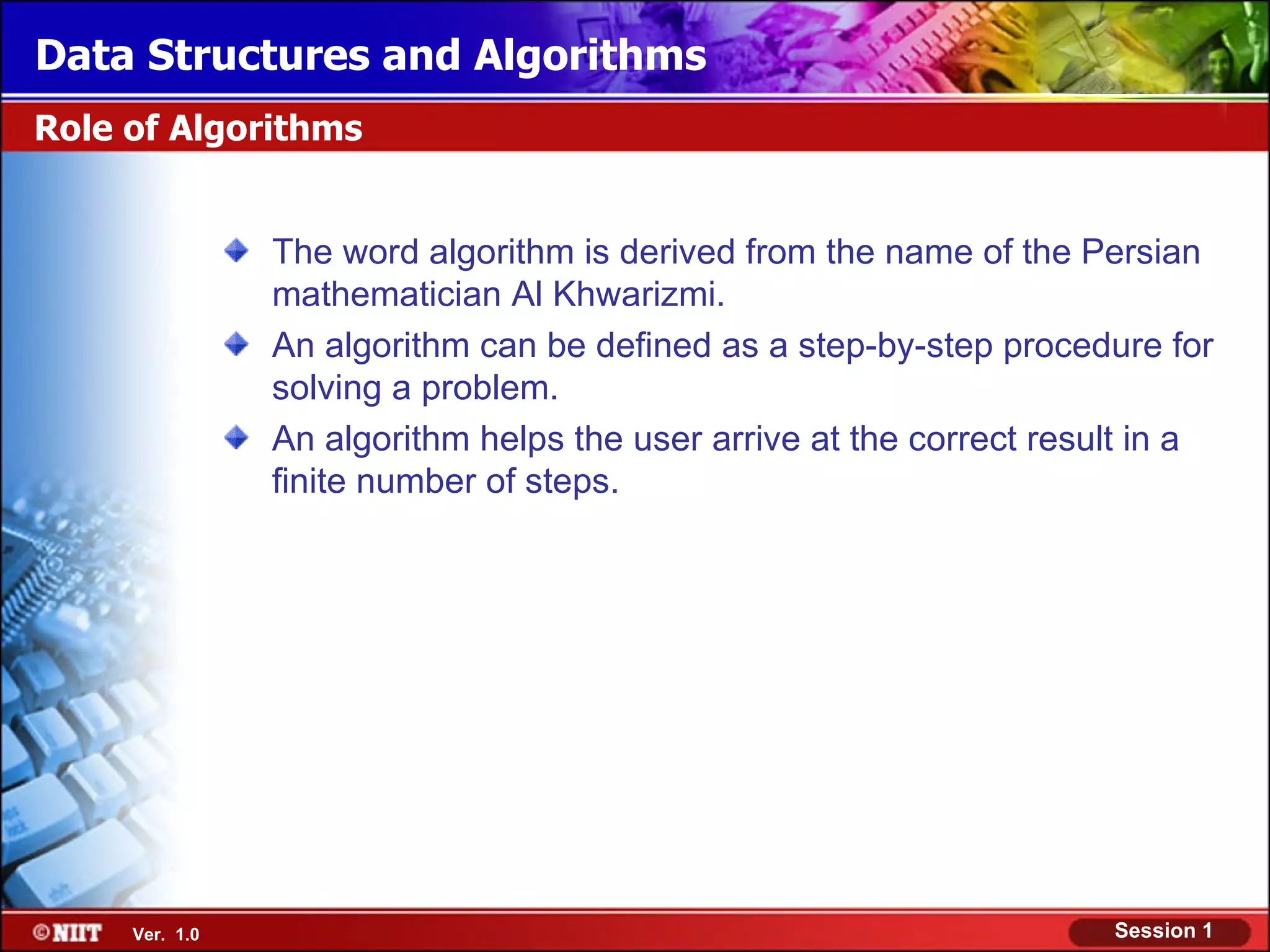 Data Structures and Algorithms

Role of Algorithms

The word algorithm is derived from the name of the Persian mathematician Al Khwarizmi.

An algorithm can be defined as a step-by-step procedure for solving a problem.

An algorithm helps the user arrive at the correct result in a finite number of steps.

©NIIT Ver. 1.0

Session 1